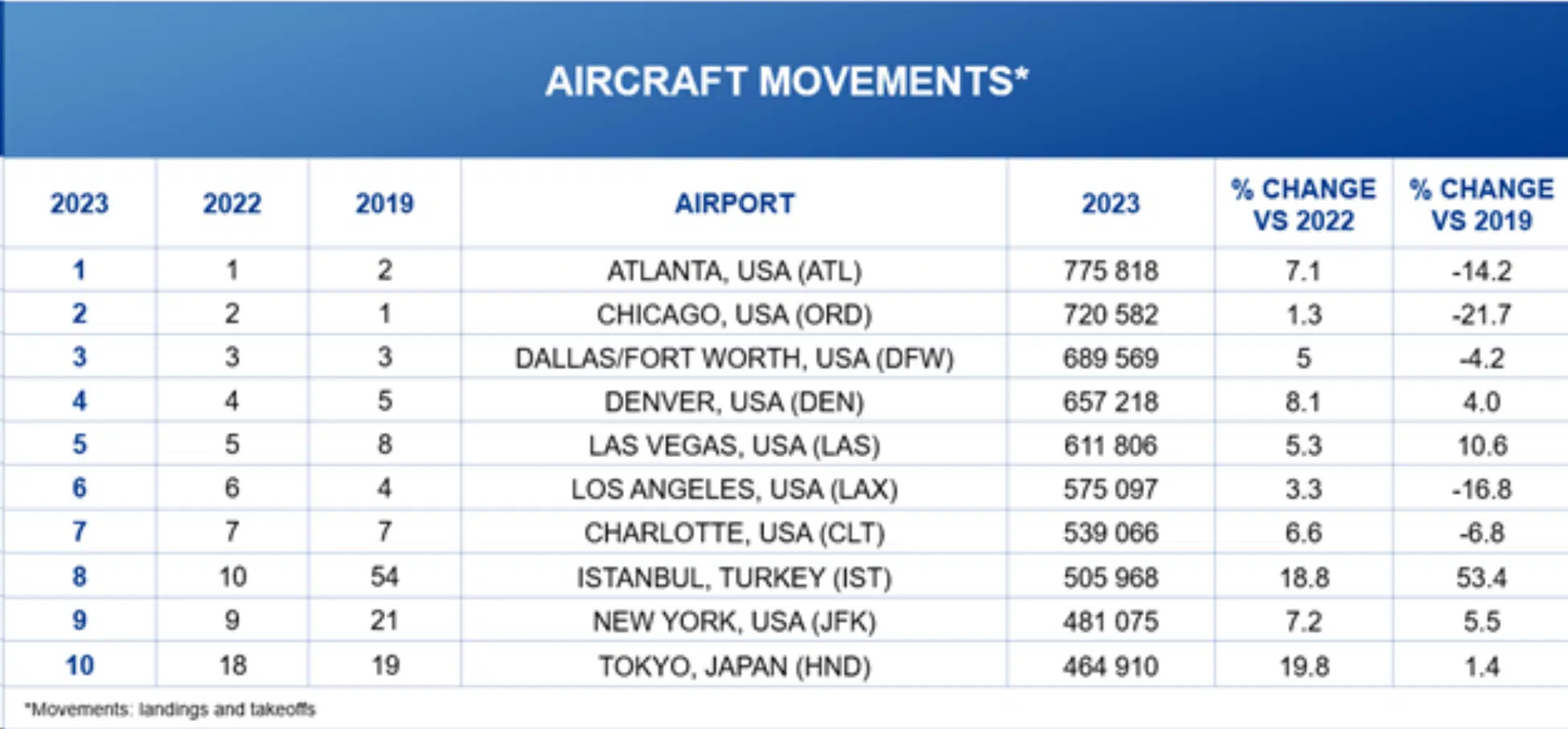 AIRCRAFT MOVEMENTS*

| 2023 | 2022 | 2019 | AIRPORT | 2023 | % CHANGE VS 2022 | % CHANGE VS 2019 |
|---|---|---|---|---|---|---|
| 1 | 1 | 2 | ATLANTA, USA (ATL) | 775 818 | 7.1 | -14.2 |
| 2 | 2 | 1 | CHICAGO, USA (ORD) | 720 582 | 1.3 | -21.7 |
| 3 | 3 | 3 | DALLAS/FORT WORTH, USA (DFW) | 689 569 | 5 | -4.2 |
| 4 | 4 | 5 | DENVER, USA (DEN) | 657 218 | 8.1 | 4.0 |
| 5 | 5 | 8 | LAS VEGAS, USA (LAS) | 611 806 | 5.3 | 10.6 |
| 6 | 6 | 4 | LOS ANGELES, USA (LAX) | 575 097 | 3.3 | -16.8 |
| 7 | 7 | 7 | CHARLOTTE, USA (CLT) | 539 066 | 6.6 | -6.8 |
| 8 | 10 | 54 | ISTANBUL, TURKEY (IST) | 505 968 | 18.8 | 53.4 |
| 9 | 9 | 21 | NEW YORK, USA (JFK) | 481 075 | 7.2 | 5.5 |
| 10 | 18 | 19 | TOKYO, JAPAN (HND) | 464 910 | 19.8 | 1.4 |

*Movements: landings and takeoffs